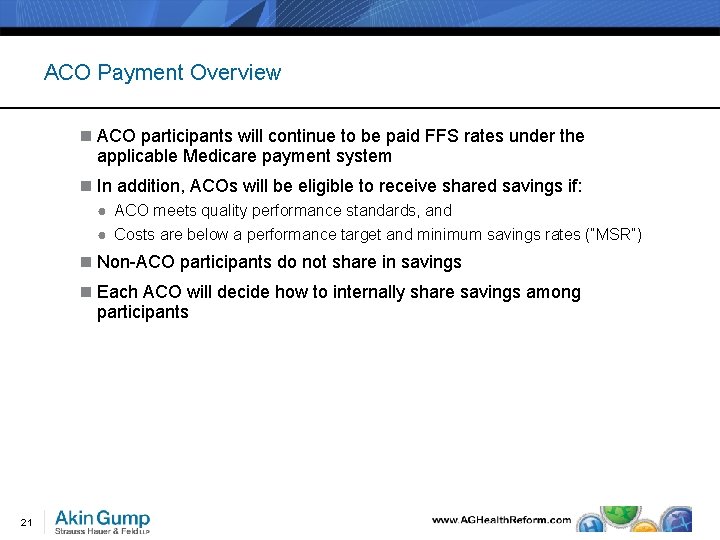 ACO Payment Overview

ACO participants will continue to be paid FFS rates under the applicable Medicare payment system

In addition, ACOs will be eligible to receive shared savings if:

ACO meets quality performance standards, and

Costs are below a performance target and minimum savings rates ("MSR")

Non-ACO participants do not share in savings

Each ACO will decide how to internally share savings among participants

21

Akin Gump
Strauss Hauer & Feld LLP

www.AGHealthReform.com